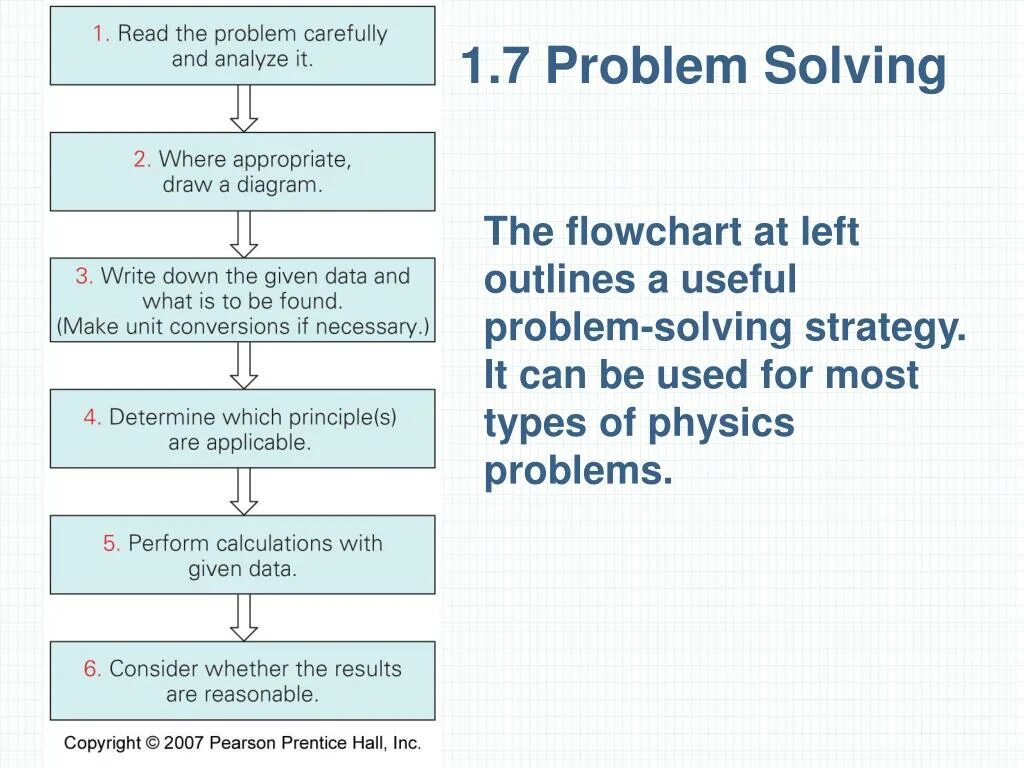 1.7 Problem Solving

1. Read the problem carefully and analyze it.

2. Where appropriate, draw a diagram.

3. Write down the given data and what is to be found. (Make unit conversions if necessary.)

4. Determine which principle(s) are applicable.

5. Perform calculations with given data.

6. Consider whether the results are reasonable.

Copyright © 2007 Pearson Prentice Hall, Inc.

The flowchart at left outlines a useful problem-solving strategy. It can be used for most types of physics problems.